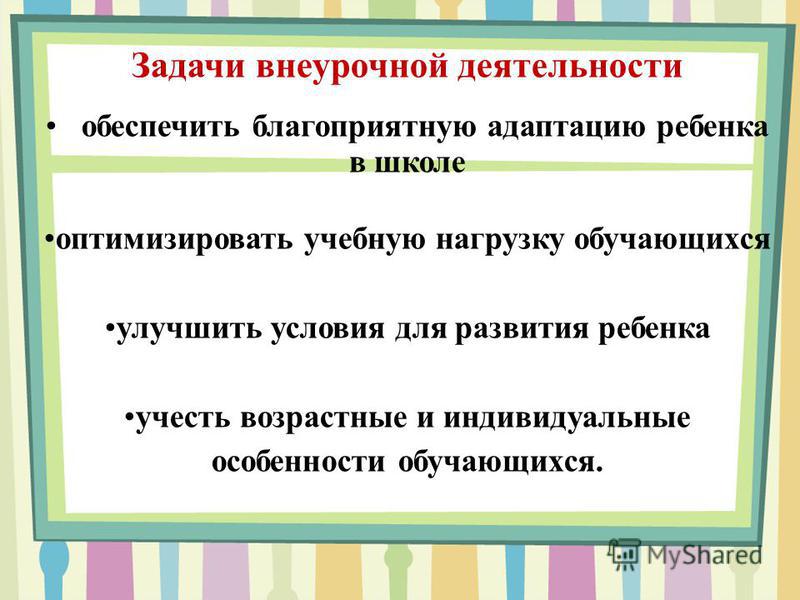 Задачи внеурочной деятельности

• обеспечить благоприятную адаптацию ребенка в школе

•оптимизировать учебную нагрузку обучающихся

•улучшить условия для развития ребенка

•учесть возрастные и индивидуальные особенности обучающихся.

MyShared